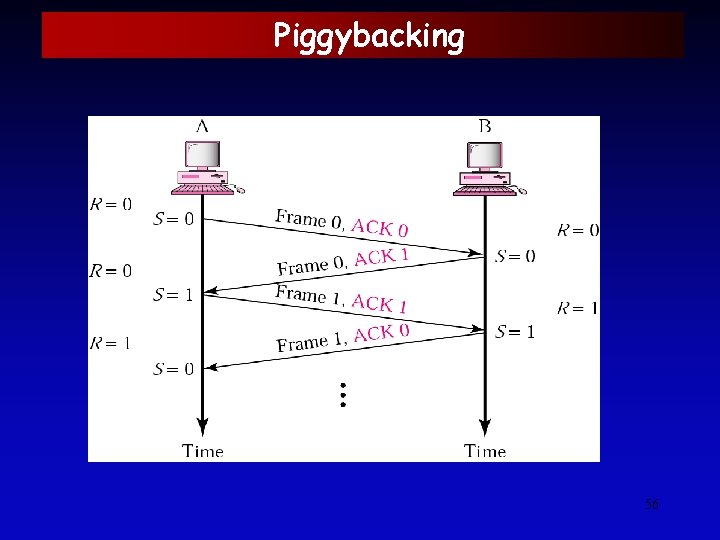 Piggybacking

A

B

$R = 0$

$S = 0$

Frame 0, ACK 0

$R = 0$

$S = 0$

$R = 0$

Frame 0, ACK 1

$S = 1$

Frame 1, ACK 1

$R = 1$

$S = 1$

$R = 1$

Frame 1, ACK 0

$S = 0$

Time

Time

56